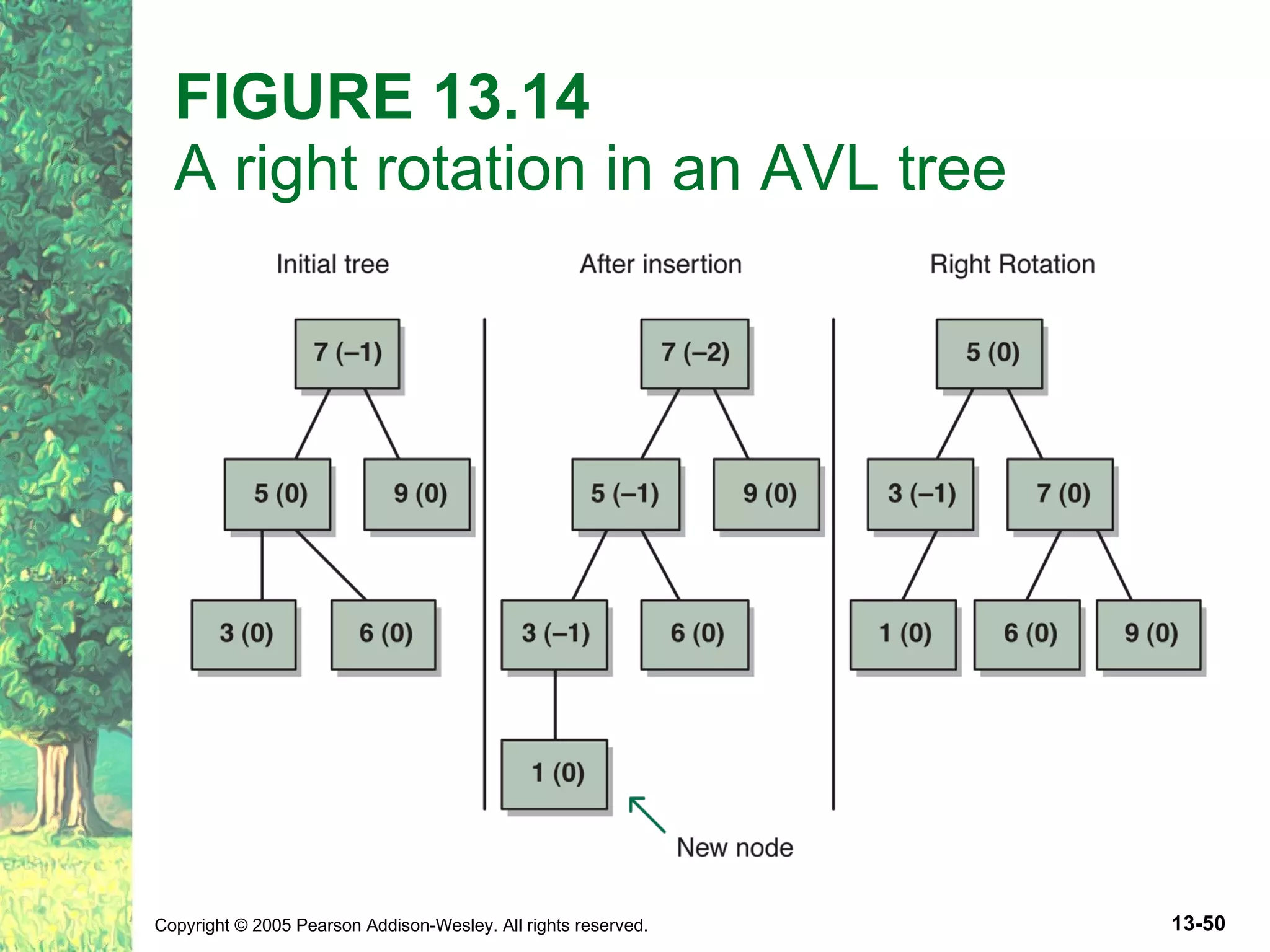 FIGURE 13.14
A right rotation in an AVL tree

Initial tree

7 (–1)

5 (0)

9 (0)

3 (0)

6 (0)

After insertion

7 (–2)

5 (–1)

9 (0)

3 (–1)

6 (0)

1 (0)

New node

Right Rotation

5 (0)

3 (–1)

7 (0)

1 (0)

6 (0)

9 (0)

Copyright © 2005 Pearson Addison-Wesley. All rights reserved.

13-50